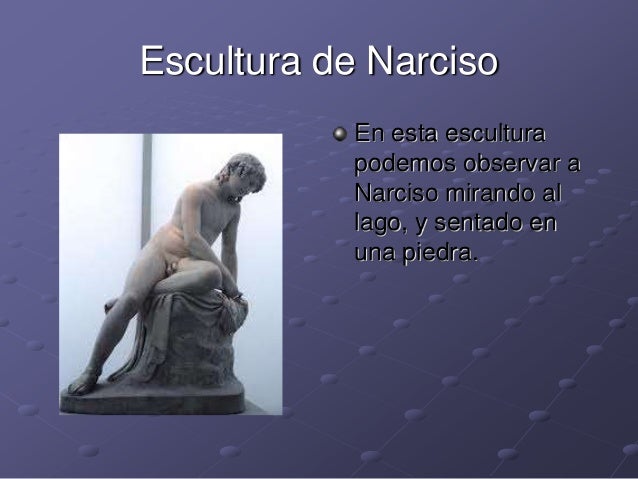 Escultura de Narciso

En esta escultura podemos observar a Narciso mirando al lago, y sentado en una piedra.